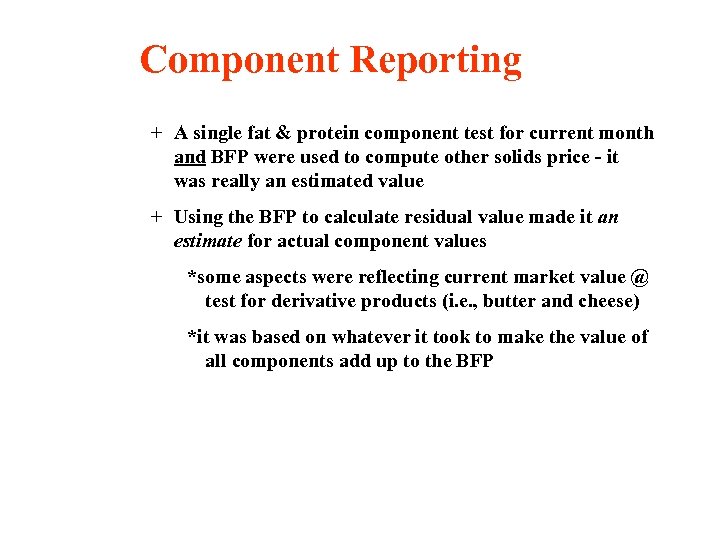 Component Reporting

+ A single fat & protein component test for current month and BFP were used to compute other solids price - it was really an estimated value

+ Using the BFP to calculate residual value made it an estimate for actual component values

*some aspects were reflecting current market value @ test for derivative products (i.e., butter and cheese)

*it was based on whatever it took to make the value of all components add up to the BFP